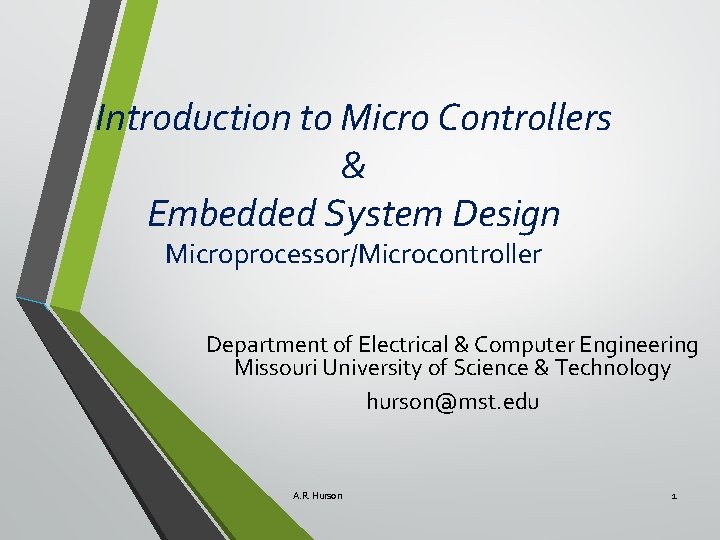 Introduction to Micro Controllers
&
Embedded System Design
Microprocessor/Microcontroller

Department of Electrical & Computer Engineering
Missouri University of Science & Technology
hurson@mst.edu

A.R. Hurson

1